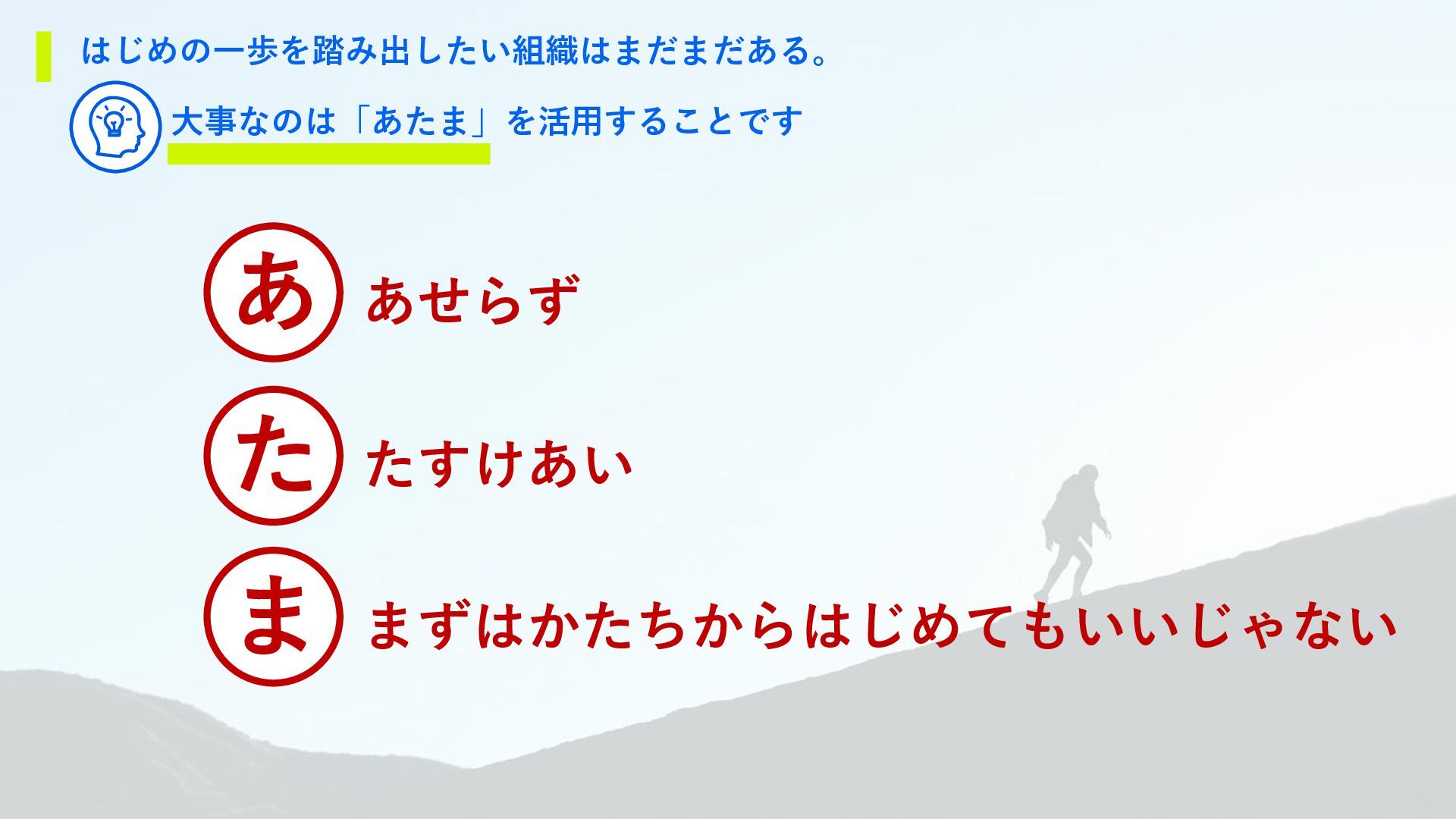 はじめの一歩を踏み出したい組織はまだまだある。

大事なのは「あたま」を活用することです

あ あせらず

た たすけあい

ま まずはかたちからはじめてもいいじゃない